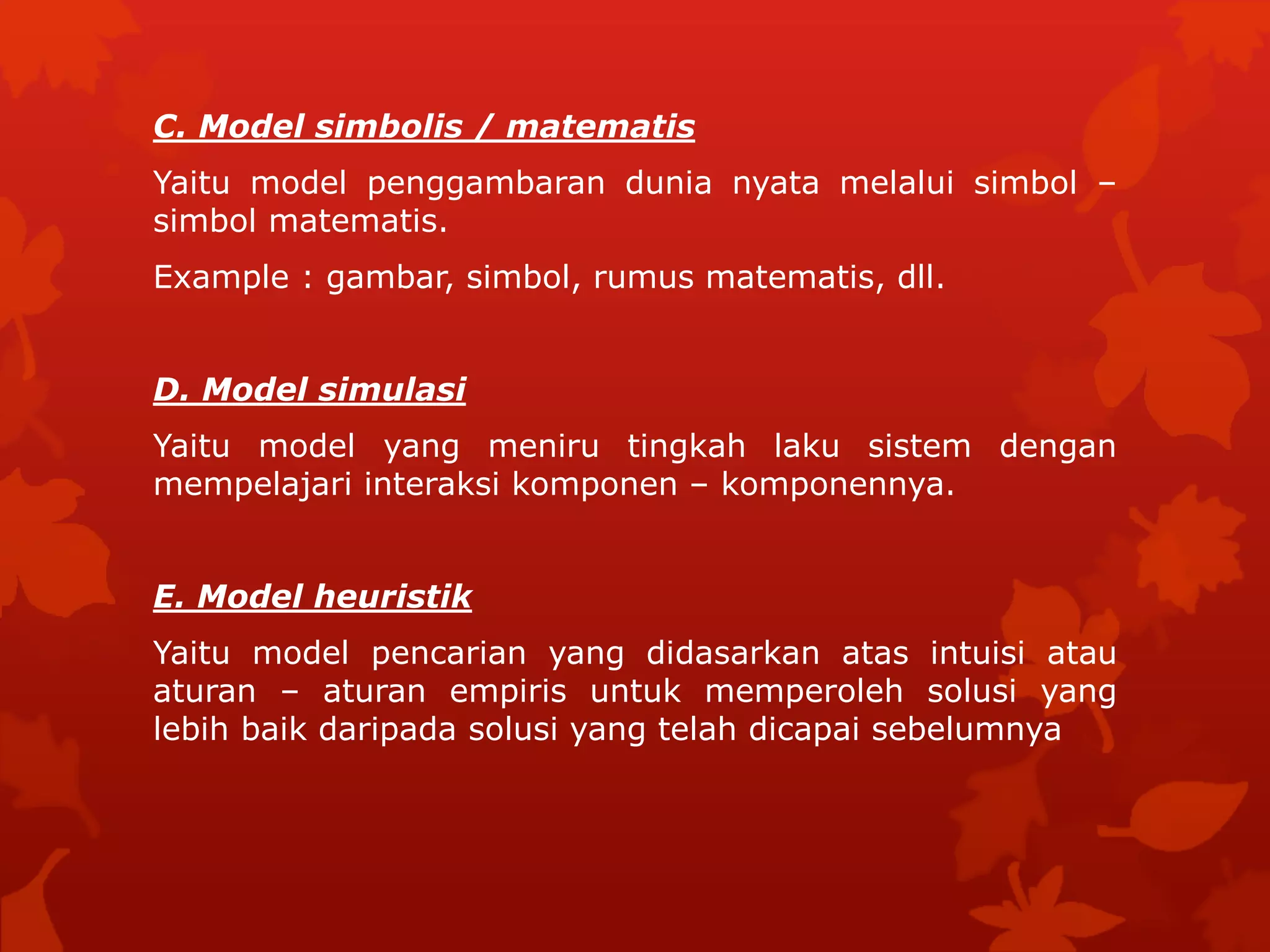 C. Model simbolis / matematis

Yaitu model penggambaran dunia nyata melalui simbol – simbol matematis.

Example : gambar, simbol, rumus matematis, dll.

D. Model simulasi

Yaitu model yang meniru tingkah laku sistem dengan mempelajari interaksi komponen – komponennya.

E. Model heuristik

Yaitu model pencarian yang didasarkan atas intuisi atau aturan – aturan empiris untuk memperoleh solusi yang lebih baik daripada solusi yang telah dicapai sebelumnya